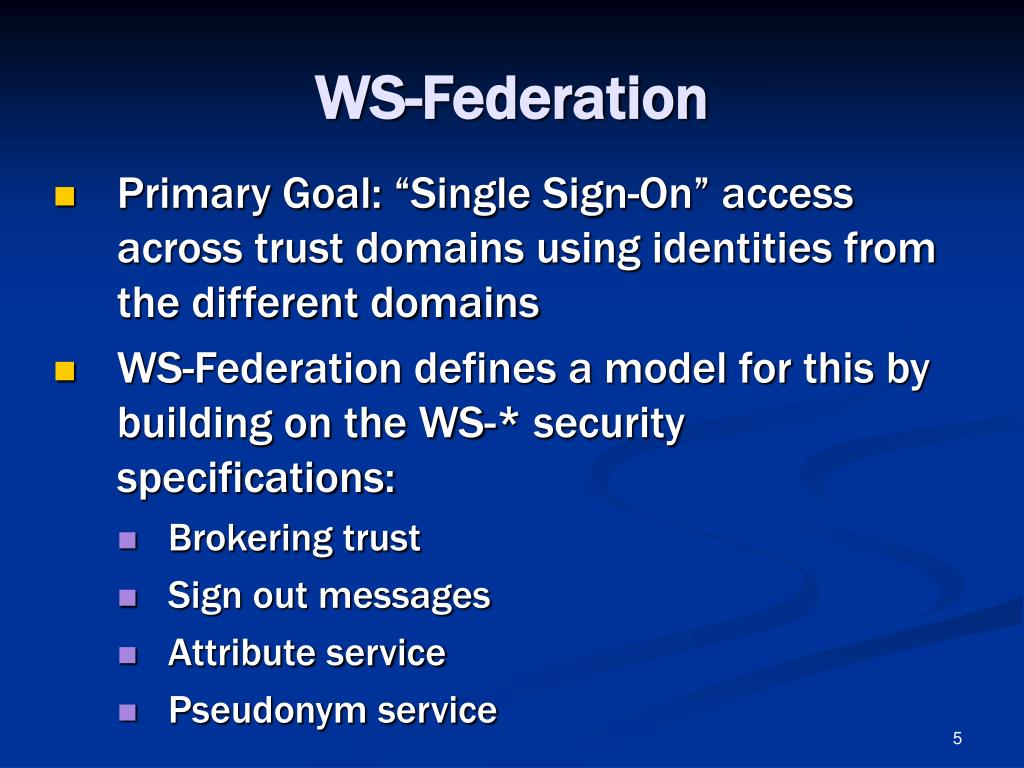 WS-Federation

- Primary Goal: “Single Sign-On” access across trust domains using identities from the different domains
- WS-Federation defines a model for this by building on the WS-* security specifications:
  - Brokering trust
  - Sign out messages
  - Attribute service
  - Pseudonym service

5